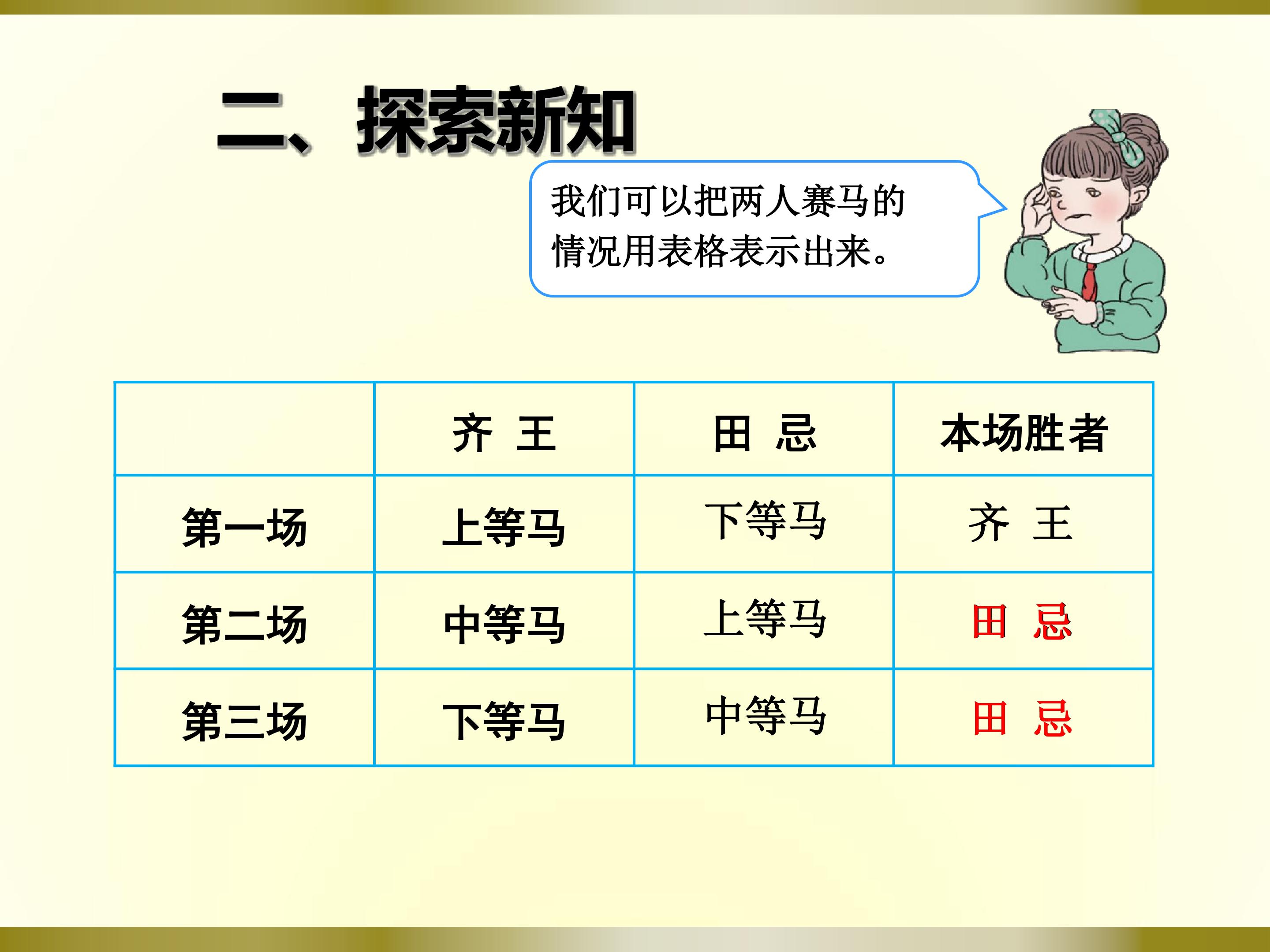 二、探索新知

我们可以把两人赛马的情况用表格表示出来。

| | 齐 王 | 田 忌 | 本场胜者 |
|---|---|---|---|
| 第一场 | 上等马 | 下等马 | 齐 王 |
| 第二场 | 中等马 | 上等马 | 田 忌 |
| 第三场 | 下等马 | 中等马 | 田 忌 |